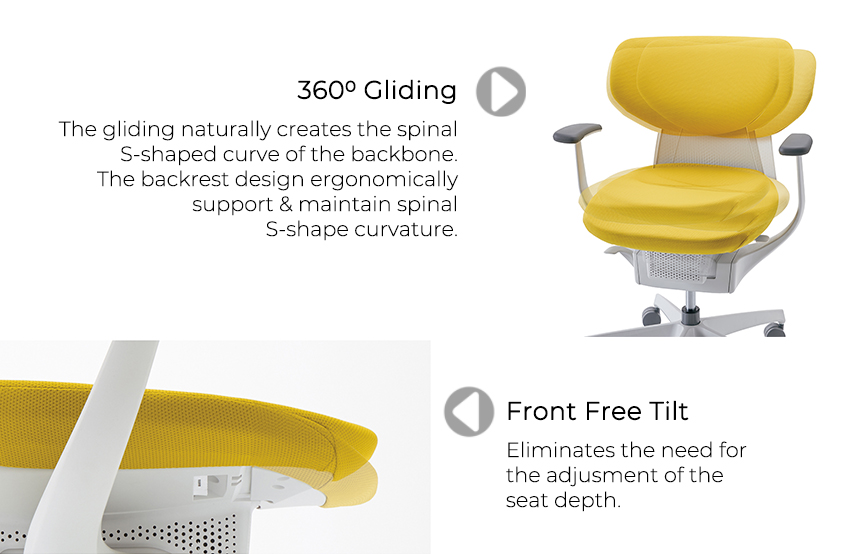 360º Gliding

The gliding naturally creates the spinal S-shaped curve of the backbone. The backrest design ergonomically support & maintain spinal S-shape curvature.

Front Free Tilt

Eliminates the need for the adjusment of the seat depth.